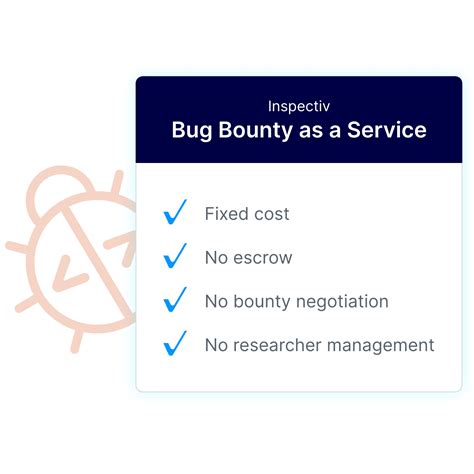 Inspectiv
Bug Bounty as a Service

✓ Fixed cost
✓ No escrow
✓ No bounty negotiation
✓ No researcher management